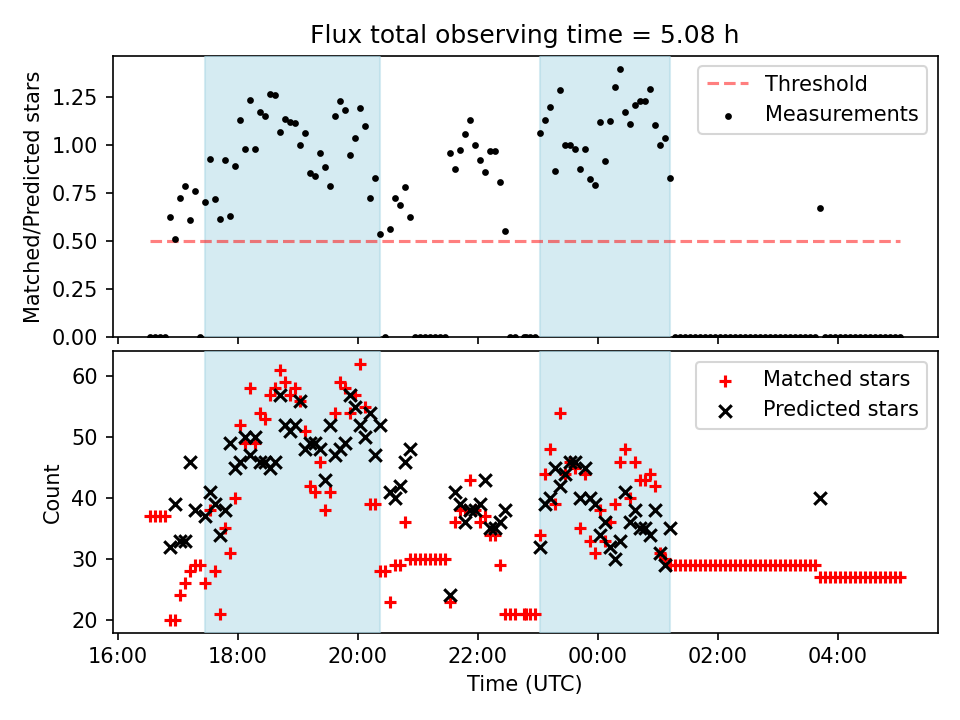 Flux total observing time = 5.08 h

Matched/Predicted stars

1.25
1.00
0.75
0.50
0.25
0.00

Threshold
Measurements

Count

60
50
40
30
20

Matched stars
Predicted stars

16:00
18:00
20:00
22:00
00:00
02:00
04:00

Time (UTC)